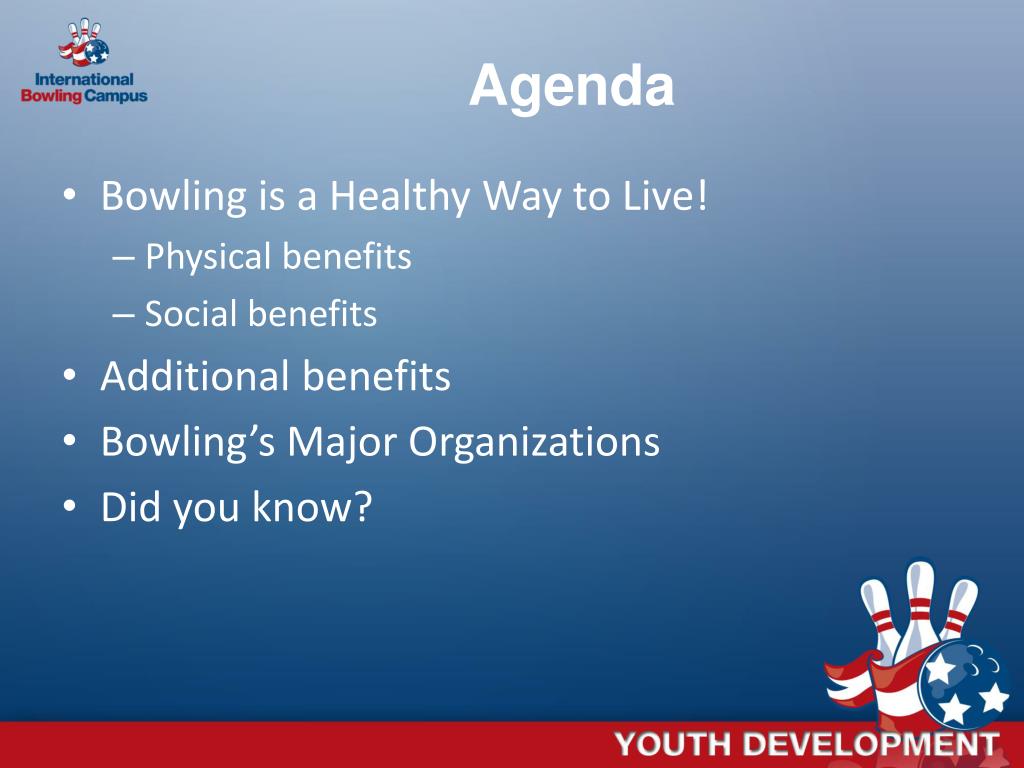 International Bowling Campus

Agenda

• Bowling is a Healthy Way to Live!
– Physical benefits
– Social benefits
• Additional benefits
• Bowling’s Major Organizations
• Did you know?

YOUTH DEVELOPMENT